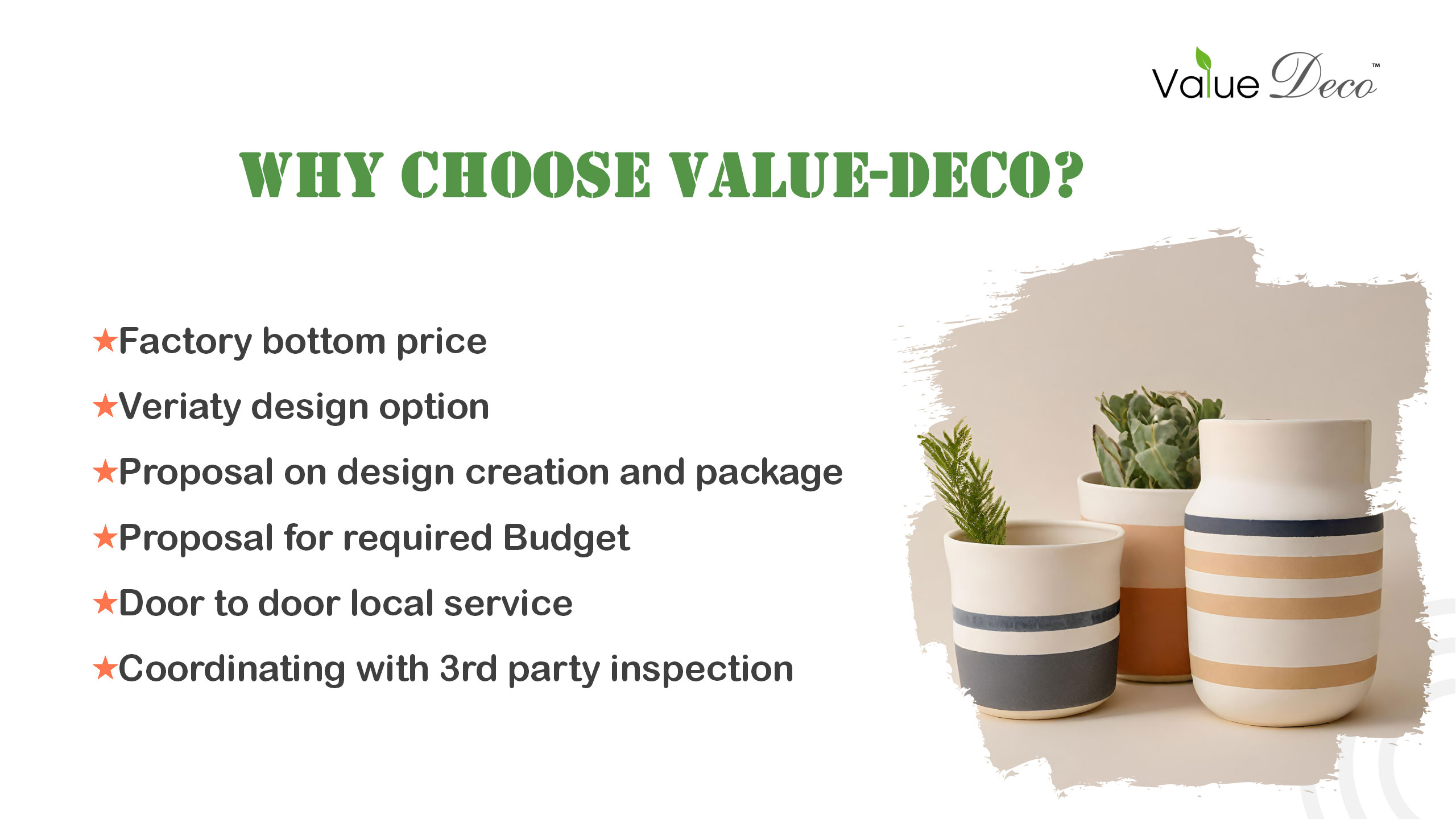 Value Deco™

WHY CHOOSE VALUE-DECO?

★Factory bottom price

★Veriaty design option

★Proposal on design creation and package

★Proposal for required Budget

★Door to door local service

★Coordinating with 3rd party inspection